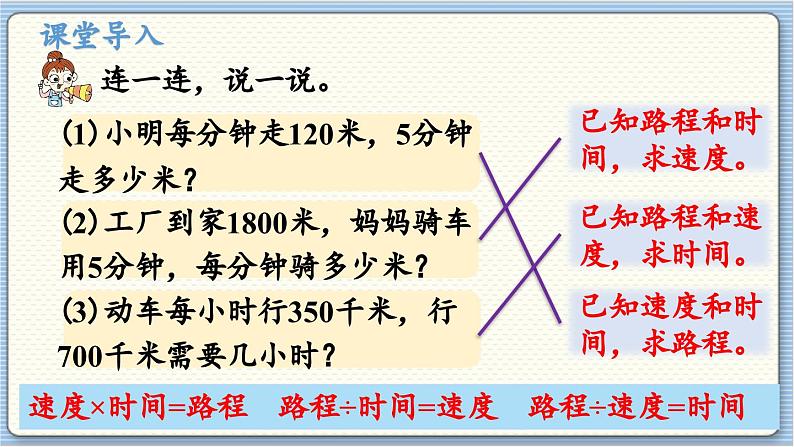 课堂导入

连一连，说一说。

(1) 小明每分钟走120米，5分钟走多少米？

(2) 工厂到家1800米，妈妈骑车用5分钟，每分钟骑多少米？

(3) 动车每小时行350千米，行700千米需要几小时？

已知路程和时间，求速度。

已知路程和速度，求时间。

已知速度和时间，求路程。

速度×时间=路程　路程÷时间=速度　路程÷速度=时间